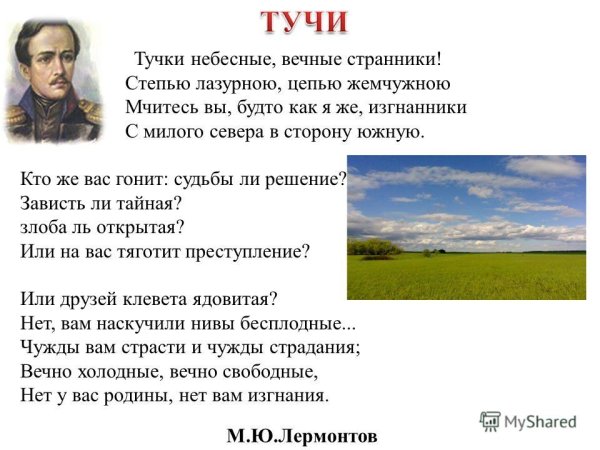 ТУЧИ

Тучки небесные, вечные странники!
Степью лазурною, цепью жемчужною
Мчитесь вы, будто как я же, изгнанники
С милого севера в сторону южную.

Кто же вас гонит: судьбы ли решение?
Зависть ли тайная?
злоба ль открытая?
Или на вас тяготит преступление?

Или друзей клевета ядовитая?
Нет, вам наскучили нивы бесплодные...
Чужды вам страсти и чужды страдания;
Вечно холодные, вечно свободные,
Нет у вас родины, нет вам изгнания.

MyShared

М.Ю.Лермонтов